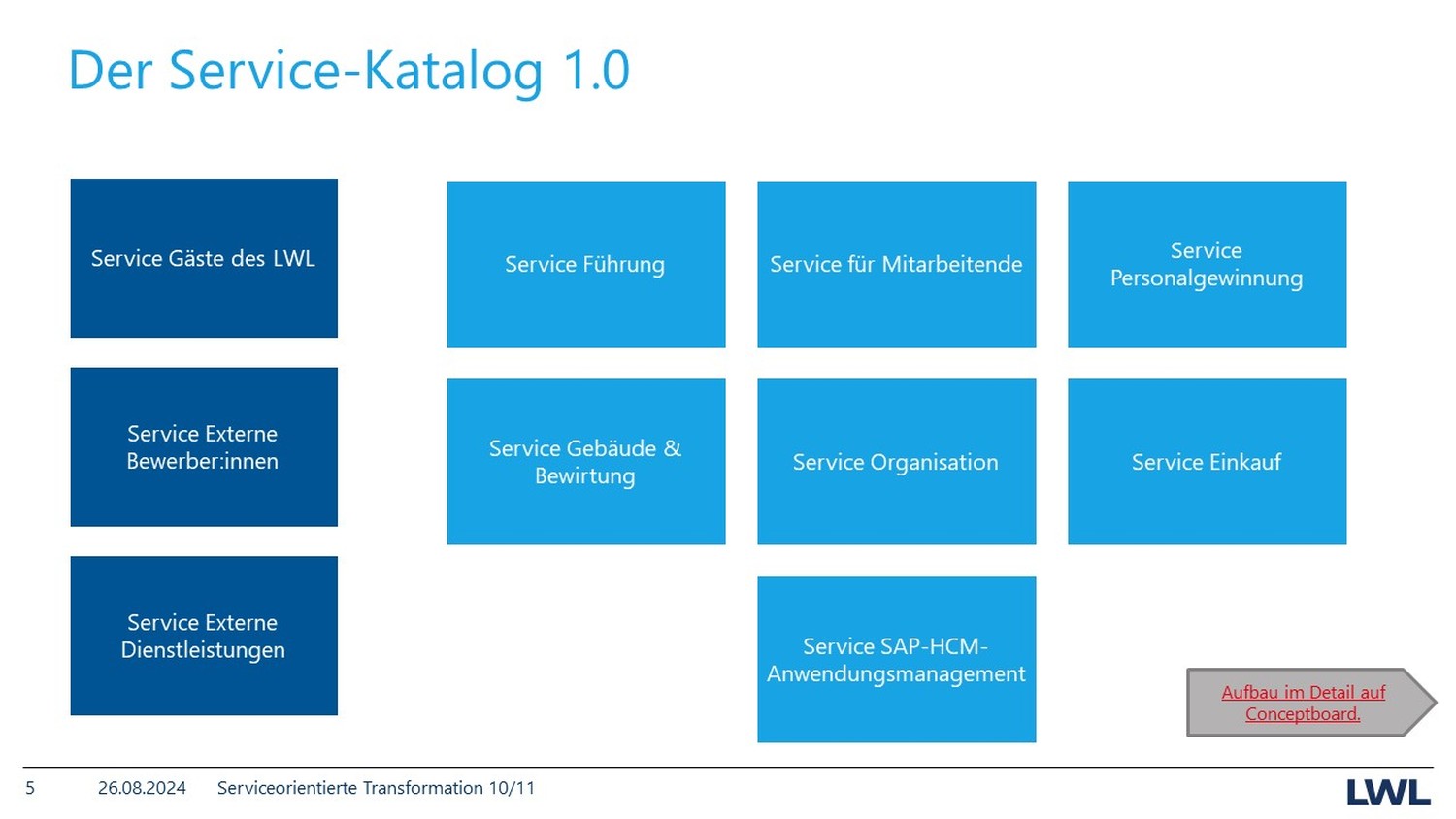 Der Service-Katalog 1.0

Service Gäste des LWL

Service Externe Bewerber:innen

Service Externe Dienstleistungen

Service Führung

Service für Mitarbeitende

Service Personalgewinnung

Service Gebäude & Bewirtung

Service Organisation

Service Einkauf

Service SAP-HCM-Anwendungsmanagement

Aufbau im Detail auf Conceptboard.

5 26.08.2024 Serviceorientierte Transformation 10/11

LWL